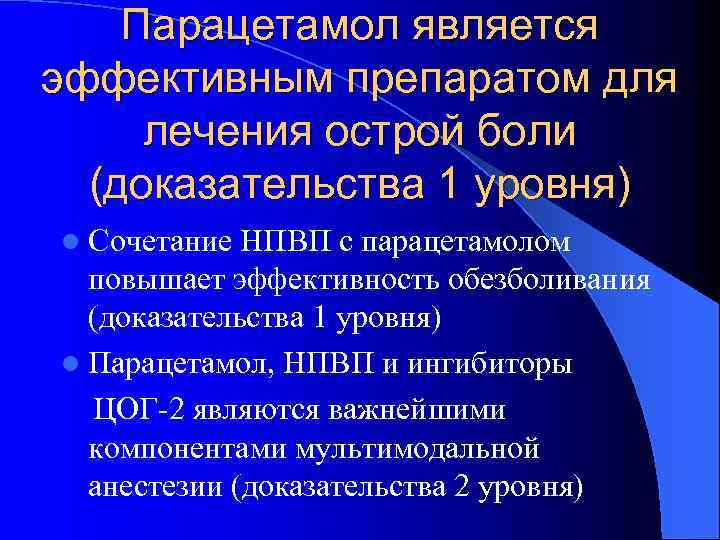 Парацетамол является эффективным препаратом для лечения острой боли (доказательства 1 уровня)

Сочетание НПВП с парацетамолом повышает эффективность обезболивания (доказательства 1 уровня)

Парацетамол, НПВП и ингибиторы ЦОГ-2 являются важнейшими компонентами мультимодальной анестезии (доказательства 2 уровня)